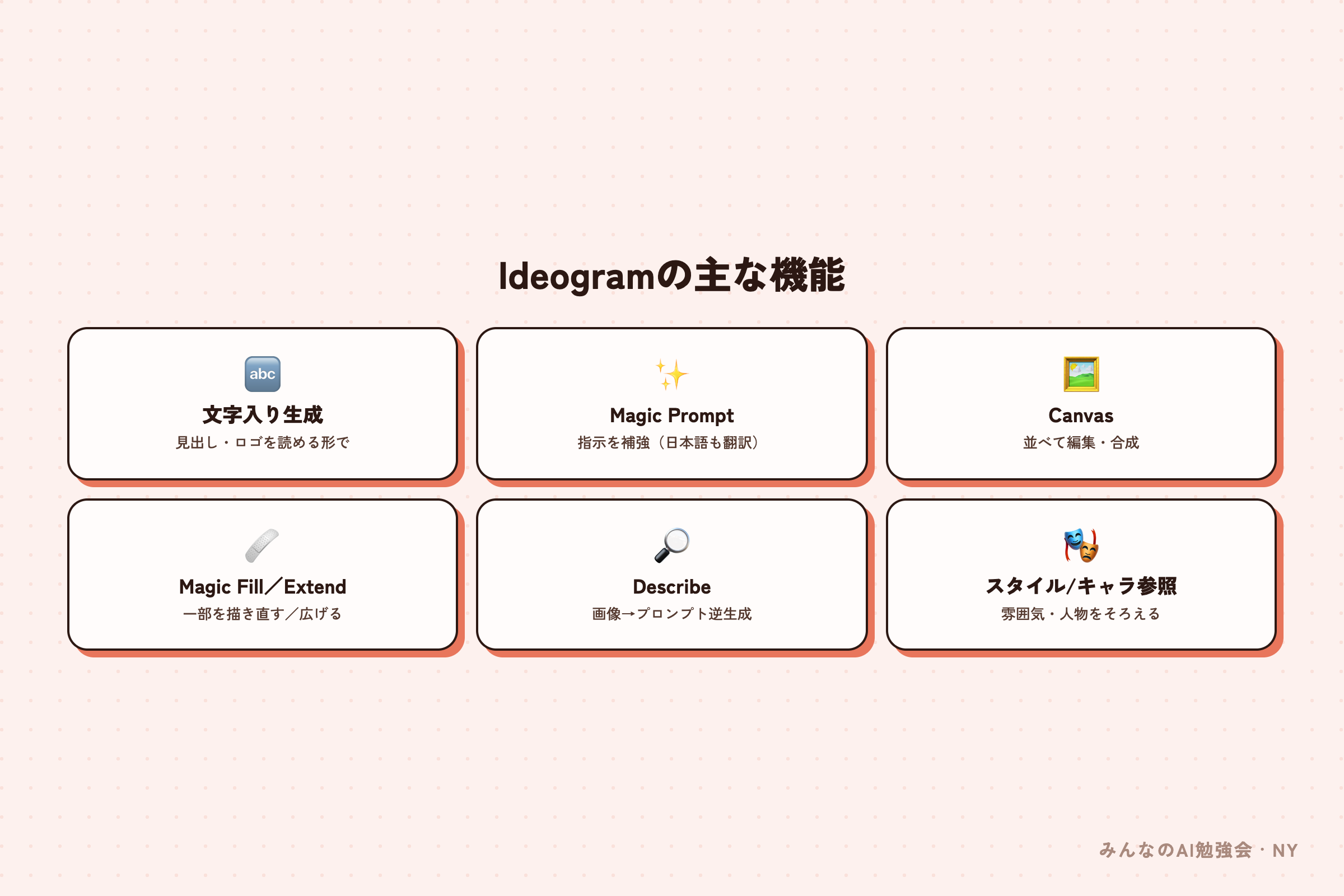 Ideogramの主な機能

abc
文字入り生成
見出し・ロゴを読める形で

Magic Prompt
指示を補強（日本語も翻訳）

Canvas
並べて編集・合成

Magic Fill／Extend
一部を描き直す／広げる

Describe
画像→プロンプト逆生成

スタイル/キャラ参照
雰囲気・人物をそろえる

みんなのAI勉強会・NY